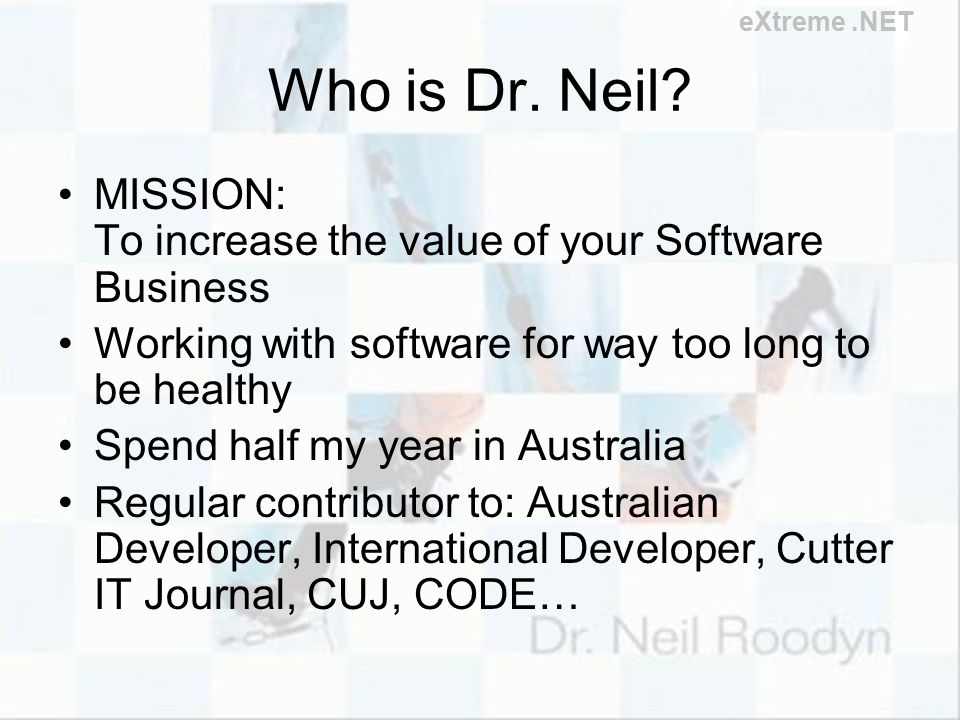 eXtreme .NET

Who is Dr. Neil?

• MISSION:
To increase the value of your Software Business
• Working with software for way too long to be healthy
• Spend half my year in Australia
• Regular contributor to: Australian Developer, International Developer, Cutter IT Journal, CUJ, CODE…

Dr. Neil Roodyn